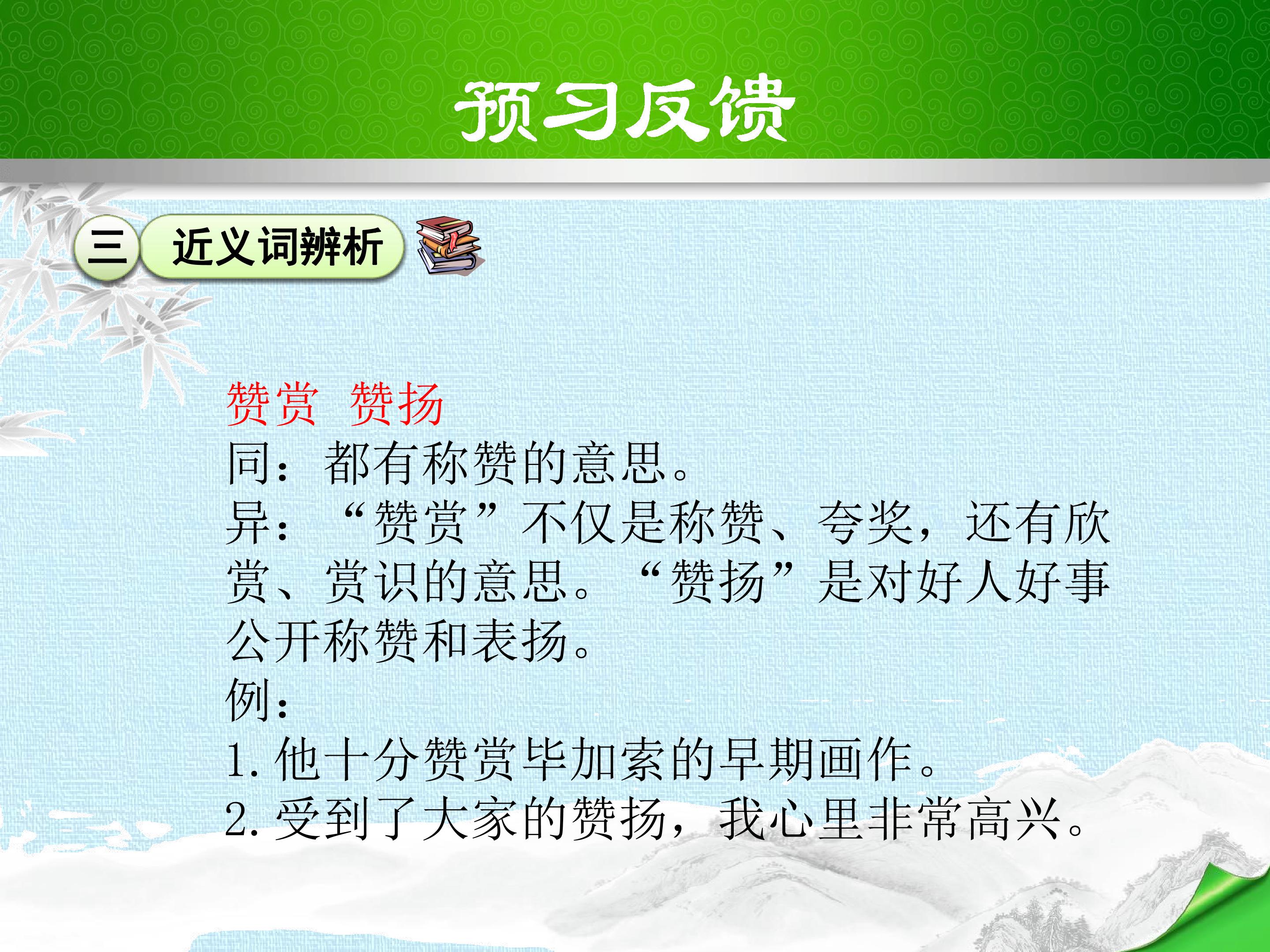 预习反馈

三 近义词辨析

赞赏 赞扬

同：都有称赞的意思。

异：“赞赏”不仅是称赞、夸奖，还有欣赏、赏识的意思。“赞扬”是对好人好事公开称赞和表扬。

例：

1.他十分赞赏毕加索的早期画作。

2.受到了大家的赞扬，我心里非常高兴。